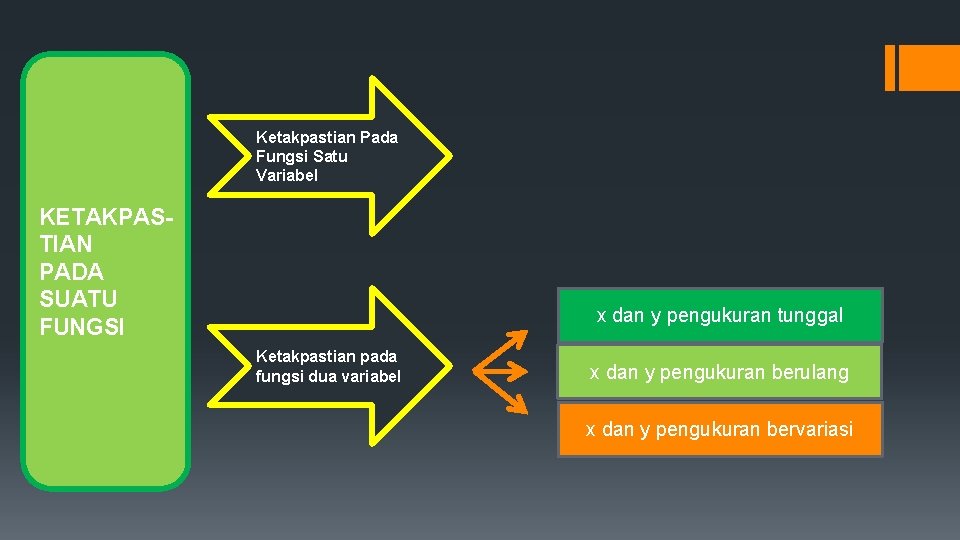 KETAKPASTIAN PADA SUATU FUNGSI

Ketakpastian Pada Fungsi Satu Variabel

Ketakpastian pada fungsi dua variabel

x dan y pengukuran tunggal

x dan y pengukuran berulang

x dan y pengukuran bervariasi